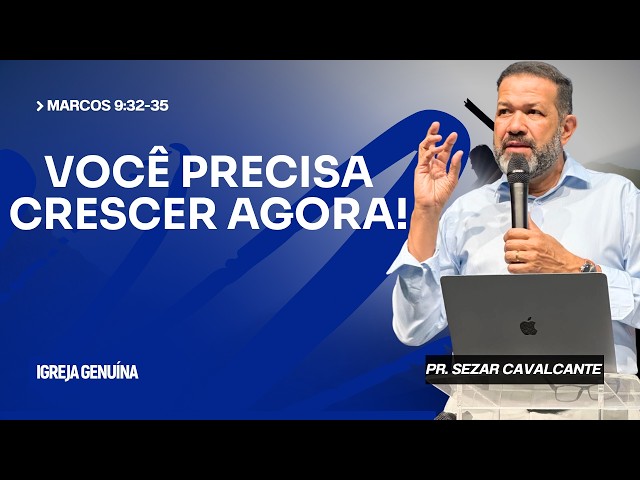 > MARCOS 9:32-35

VOCÊ PRECISA CRESCER AGORA!

IGREJA GENUÍNA

PR. SEZAR CAVALCANTE